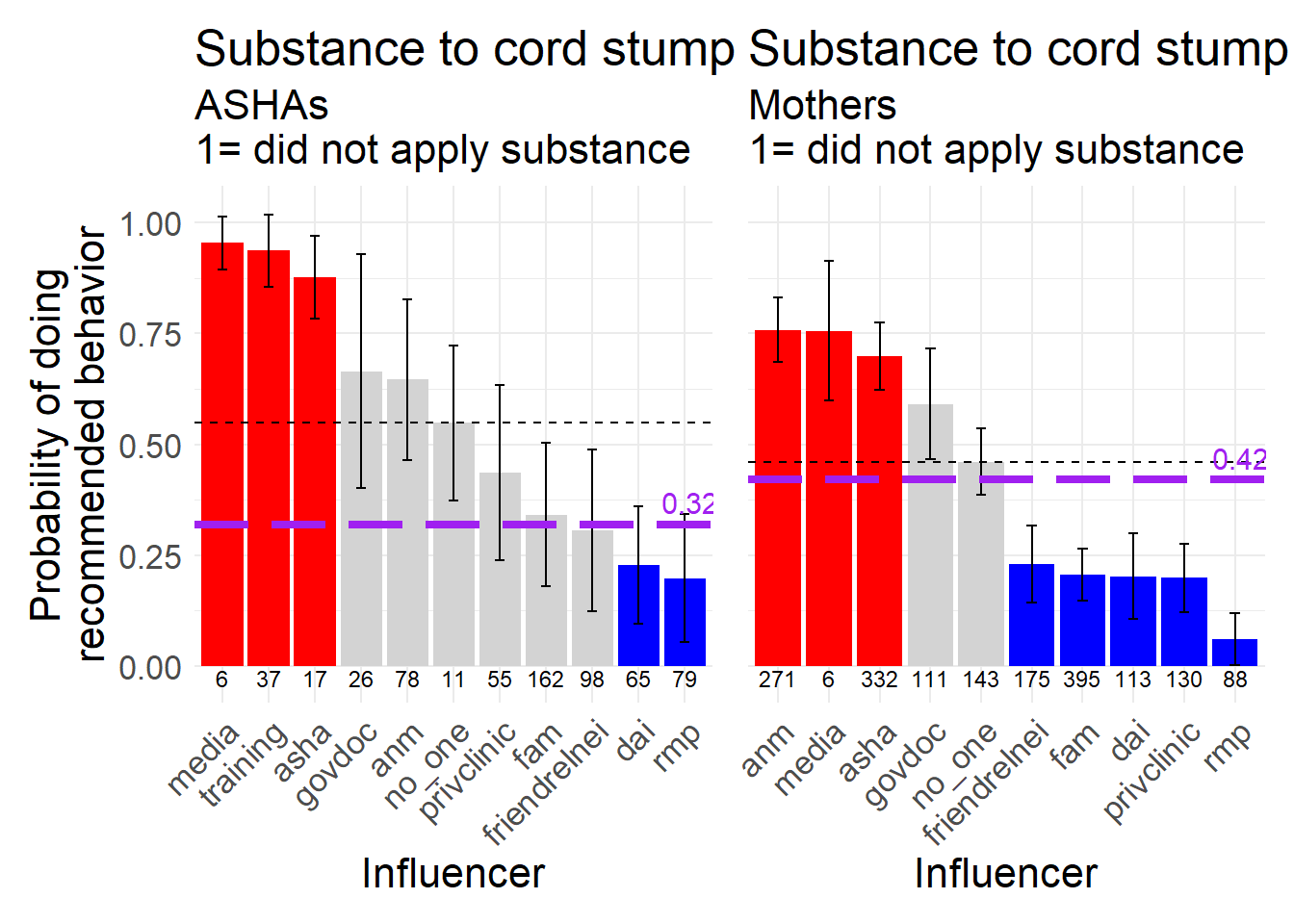 Substance to cord stump
ASHAs
1= did not apply substance

Probability of doing recommended behavior

1.00
0.75
0.50
0.25
0.00

0.32

6 37 17 26 78 11 55 162 98 65 79

media training asha govdoc anm no_one privclinic fam friendrelnei dai rmp

Influencer

Substance to cord stump
Mothers
1= did not apply substance

0.42

271 6 332 111 143 175 395 113 130 88

anm media asha govdoc no_one friendrelnei fam dai privclinic rmp

Influencer